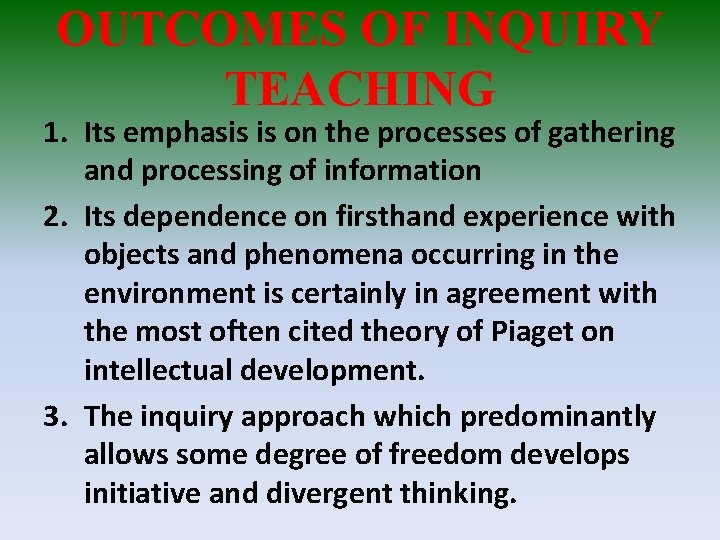 OUTCOMES OF INQUIRY TEACHING

1. Its emphasis is on the processes of gathering and processing of information

2. Its dependence on firsthand experience with objects and phenomena occurring in the environment is certainly in agreement with the most often cited theory of Piaget on intellectual development.

3. The inquiry approach which predominantly allows some degree of freedom develops initiative and divergent thinking.